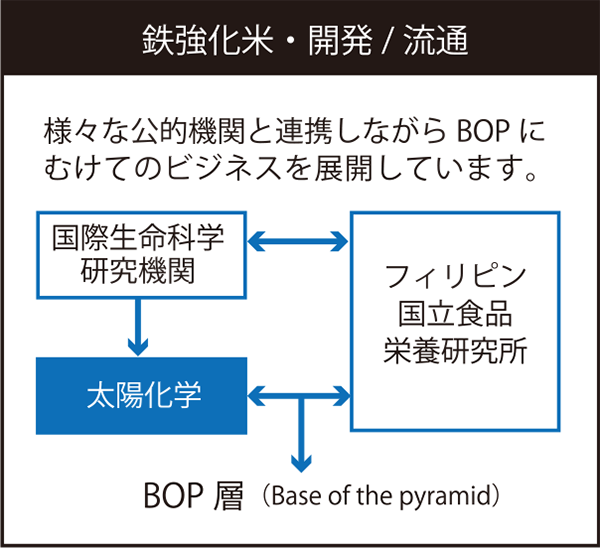 鉄強化米・開発 / 流通

様々な公的機関と連携しながら BOP にむけてのビジネスを展開しています。

国際生命科学研究機関

フィリピン国立食品栄養研究所

太陽化学

BOP 層（Base of the pyramid）